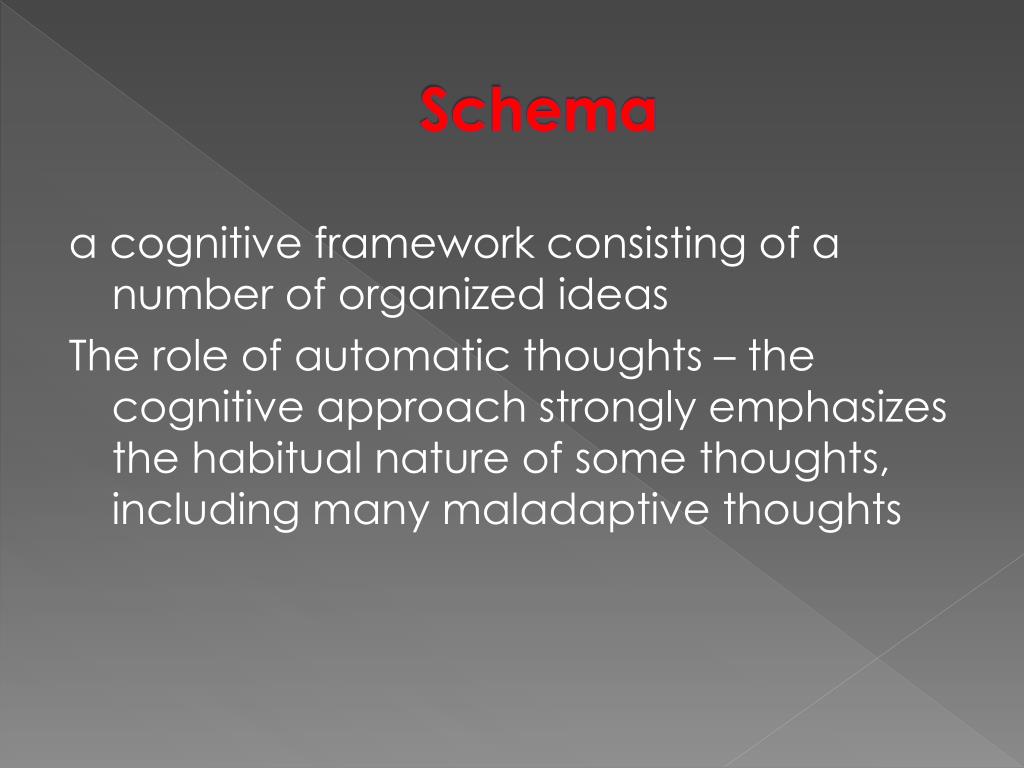 Schema

a cognitive framework consisting of a number of organized ideas

The role of automatic thoughts – the cognitive approach strongly emphasizes the habitual nature of some thoughts, including many maladaptive thoughts